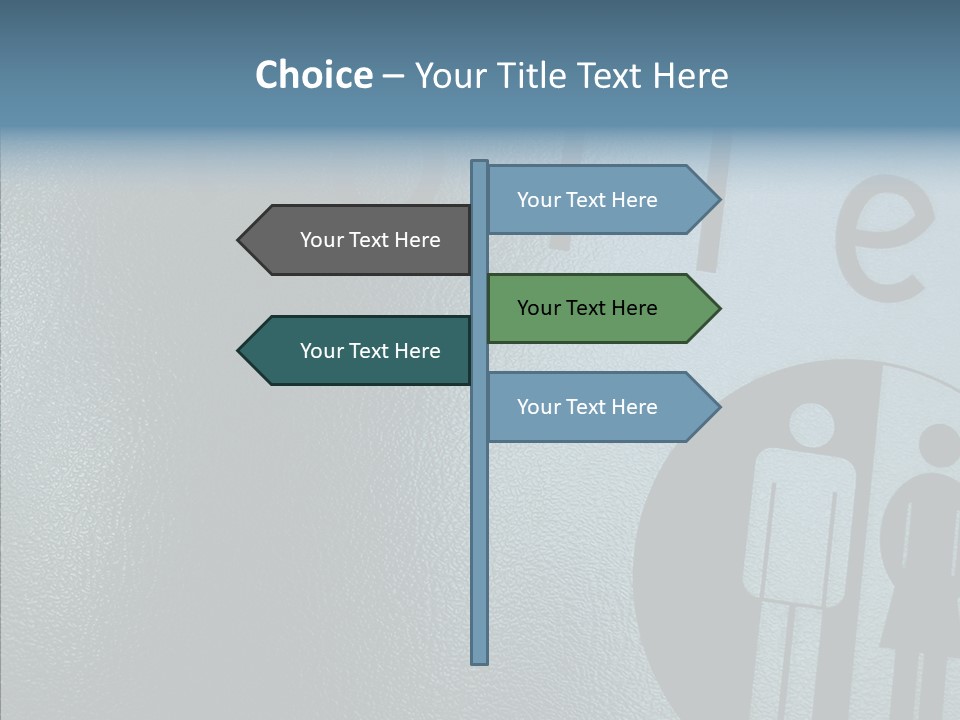 Choice – Your Title Text Here

Your Text Here

Your Text Here

Your Text Here

Your Text Here

Your Text Here